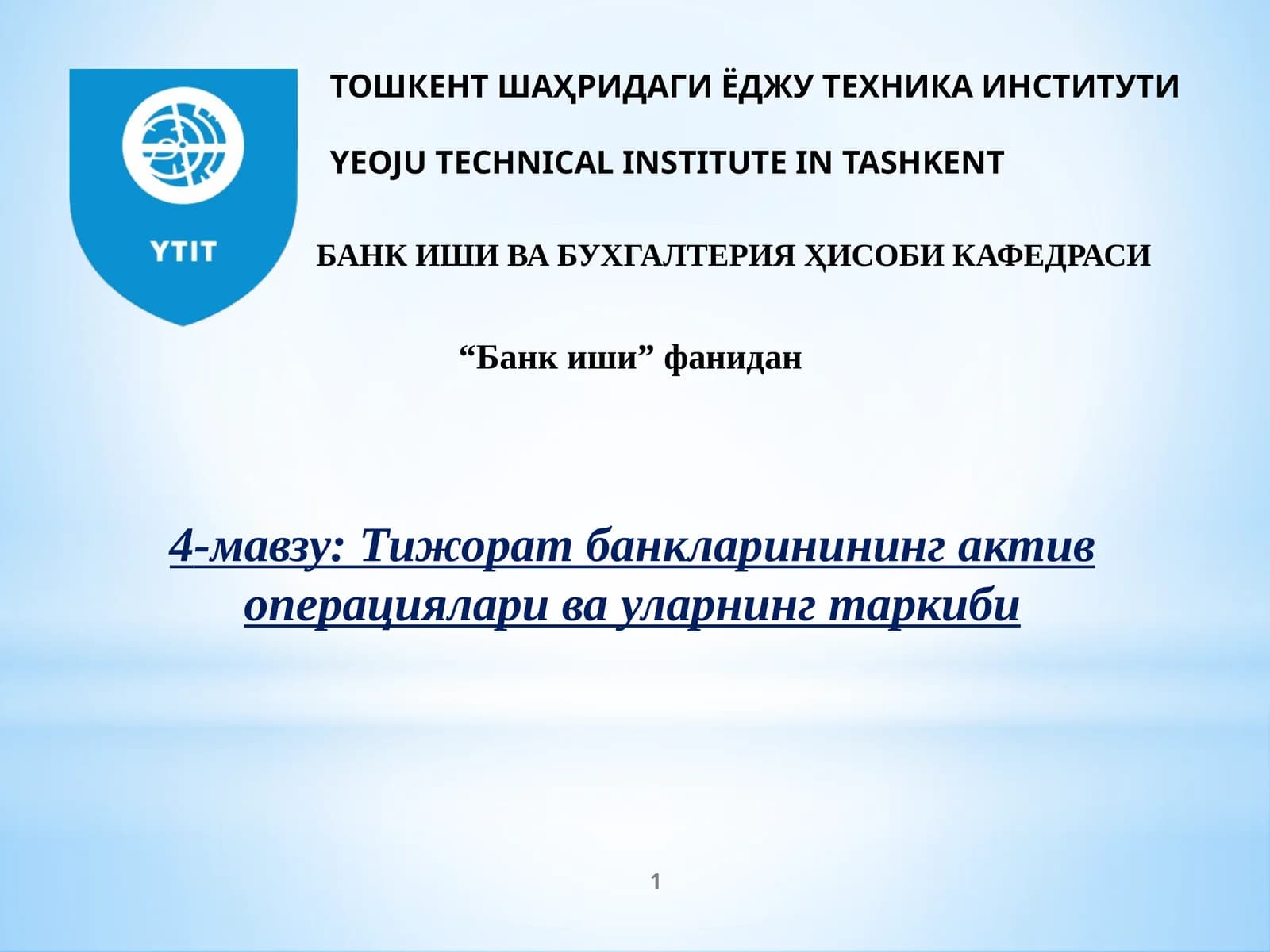 YTIT

ТОШКЕНТ ШАҲРИДАГИ ЁДЖУ ТЕХНИКА ИНСТИТУТИ

YEOJU TECHNICAL INSTITUTE IN TASHKENT

БАНК ИШИ ВА БУХГАЛТЕРИЯ ҲИСОБИ КАФЕДРАСИ

“Банк иши” фанидан

4-мавзу: Тижорат банкларинининг актив операциялари ва уларнинг таркиби

1